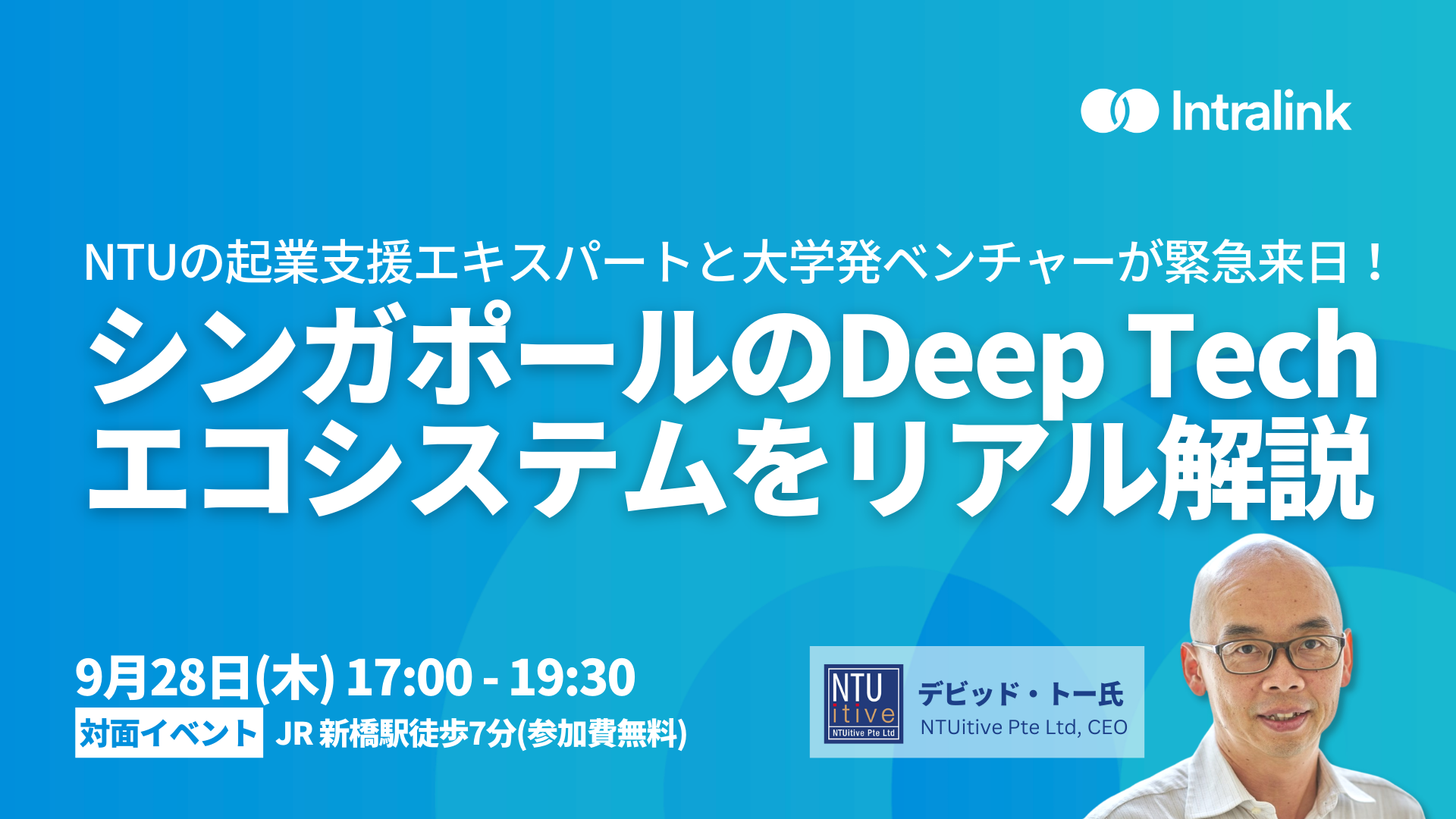 Intralink

NTUの起業支援エキスパートと大学発ベンチャーが緊急来日！

シンガポールのDeep Tech
エコシステムをリアル解説

9月28日(木) 17:00 - 19:30

対面イベント JR 新橋駅徒歩7分(参加費無料)

NTU itive NTUitive Pte Ltd

デビッド・トー氏
NTUitive Pte Ltd, CEO